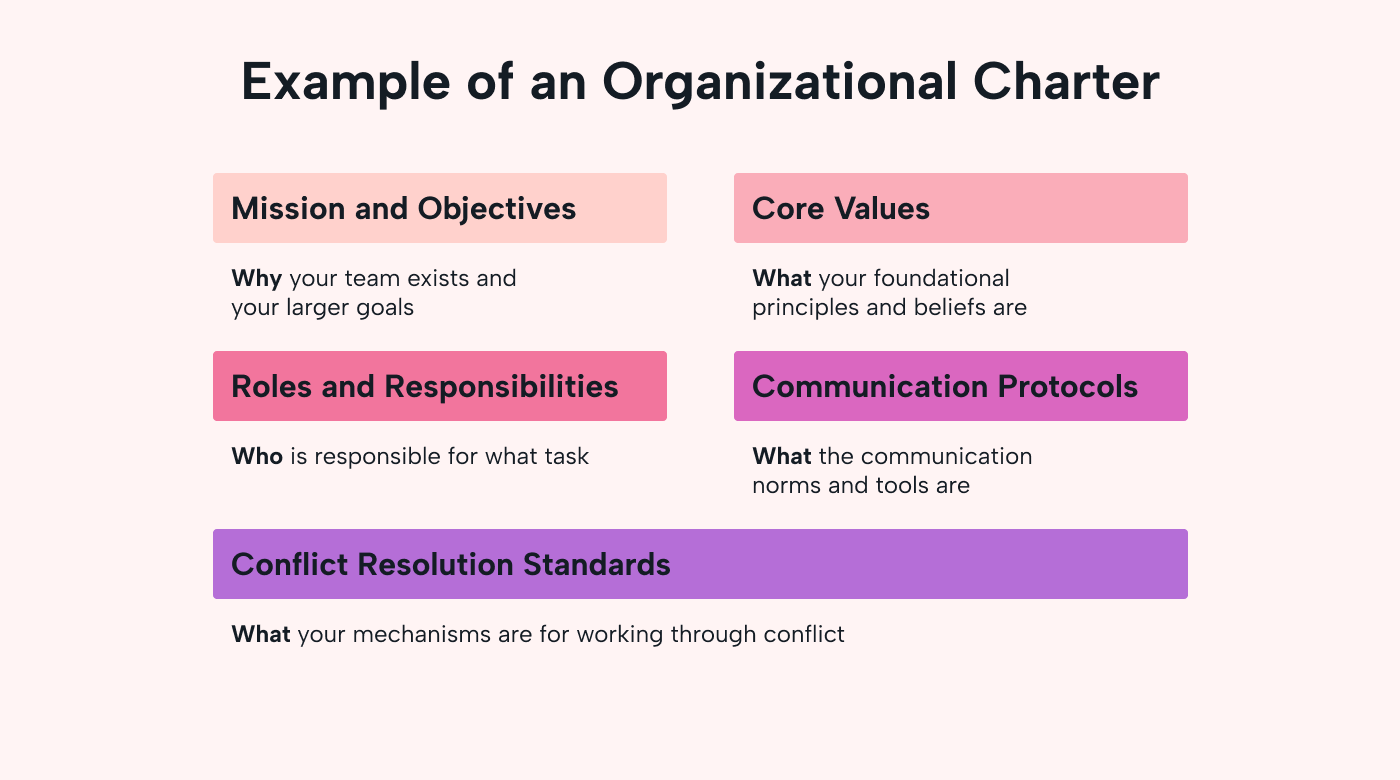 Example of an Organizational Charter

Mission and Objectives

Why your team exists and your larger goals

Core Values

What your foundational principles and beliefs are

Roles and Responsibilities

Who is responsible for what task

Communication Protocols

What the communication norms and tools are

Conflict Resolution Standards

What your mechanisms are for working through conflict